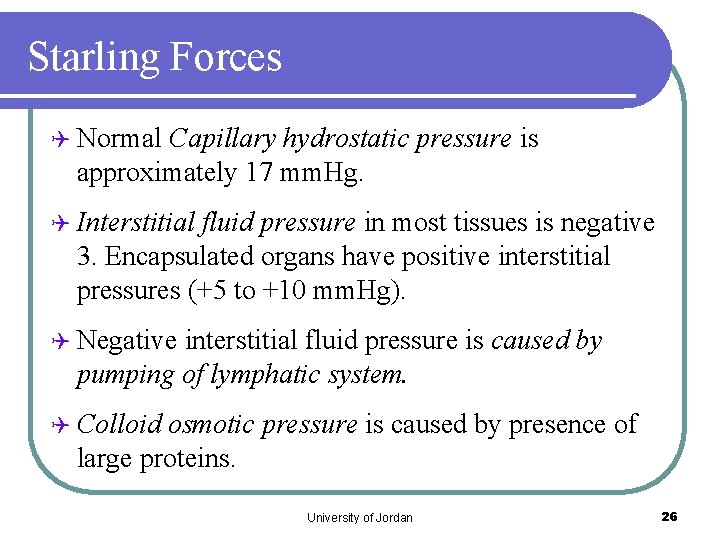 Starling Forces

Normal Capillary hydrostatic pressure is approximately 17 mmHg.

Interstitial fluid pressure in most tissues is negative 3. Encapsulated organs have positive interstitial pressures (+5 to +10 mmHg).

Negative interstitial fluid pressure is caused by pumping of lymphatic system.

Colloid osmotic pressure is caused by presence of large proteins.

University of Jordan

26